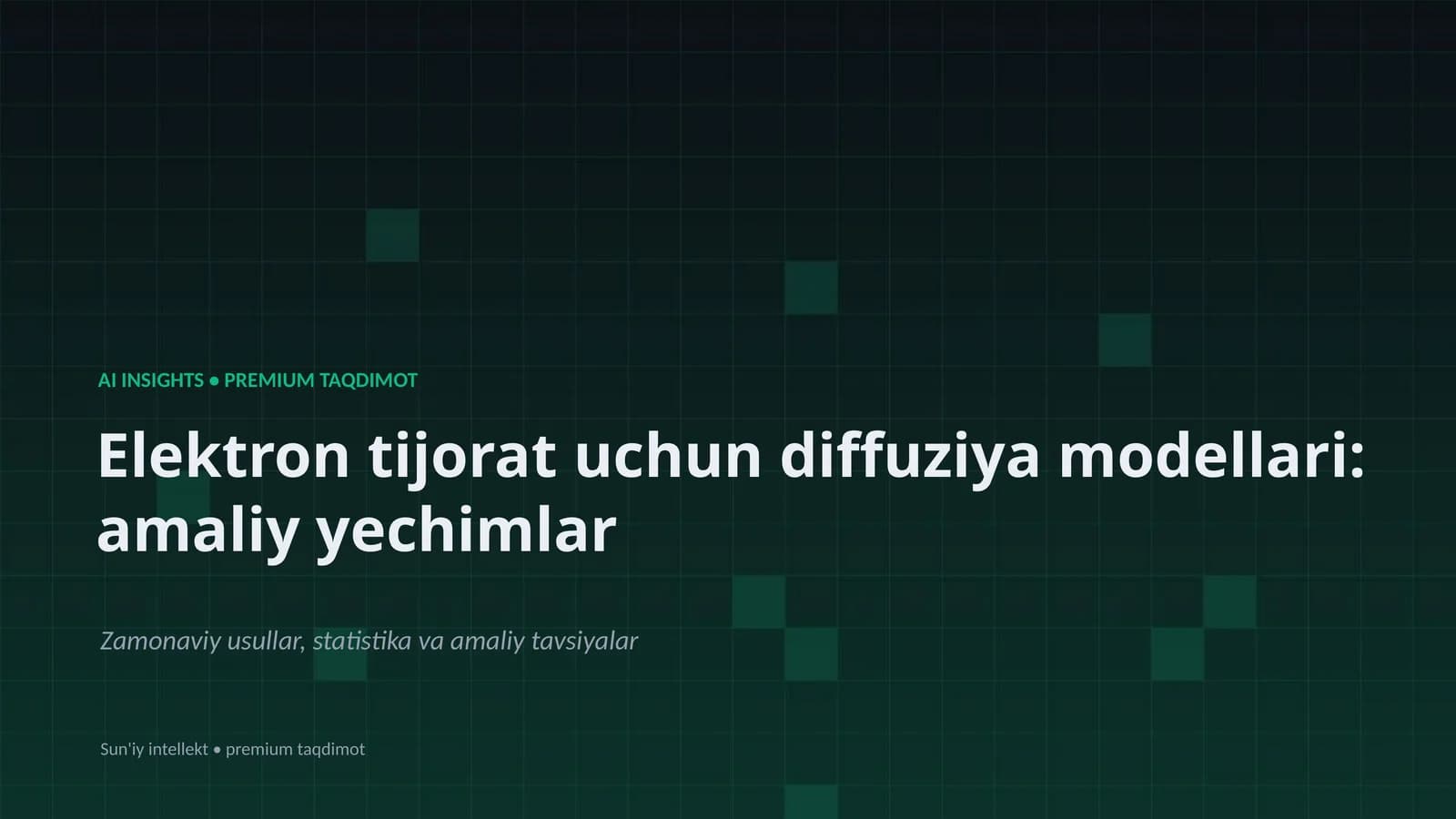 AI INSIGHTS • PREMIUM TAQDIMOT

Elektron tijorat uchun diffuziya modellari: amaliy yechimlar

Zamonaviy usullar, statistika va amaliy tavsiyalar

Sun'iy intellekt • premium taqdimot